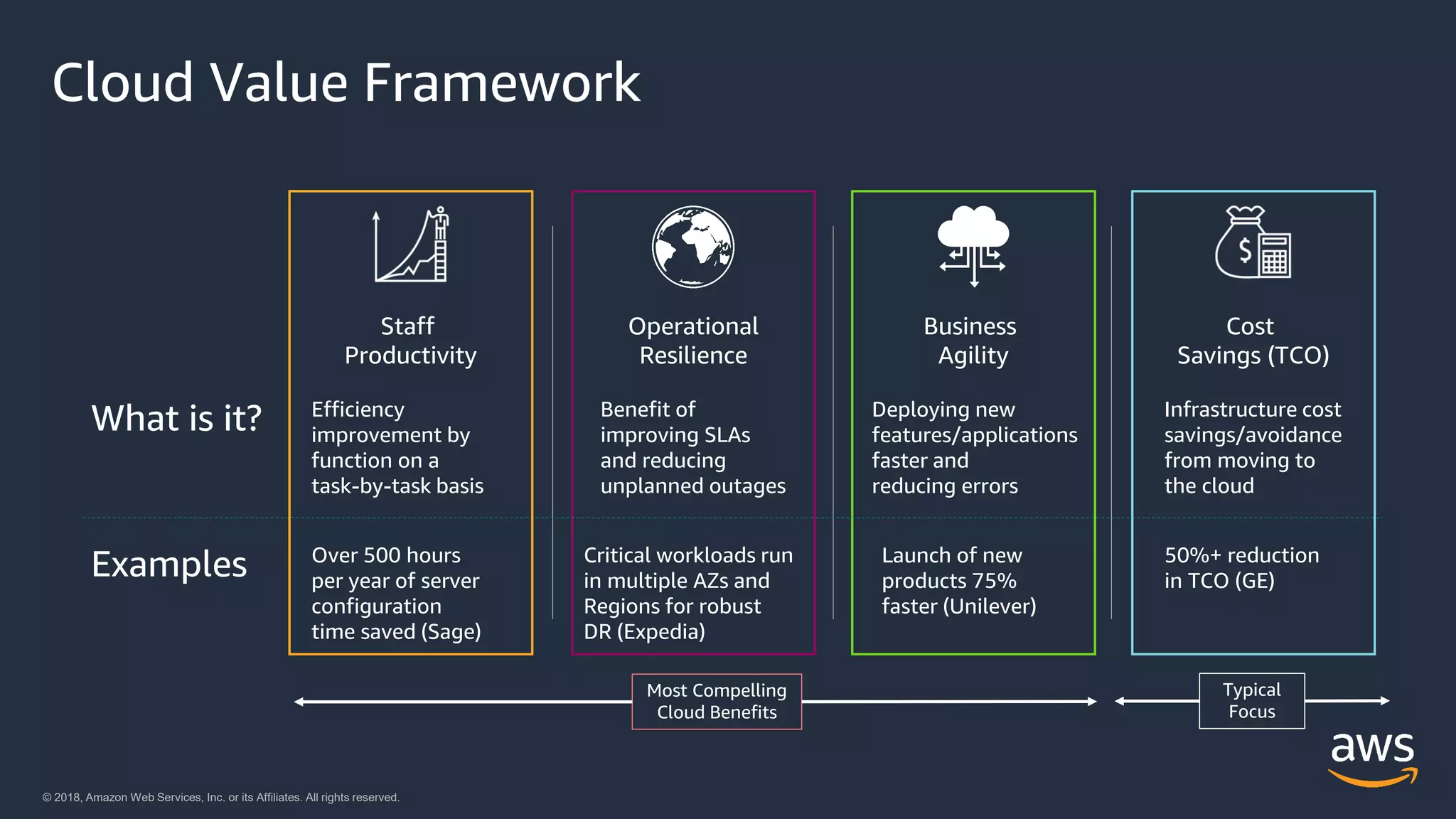 Cloud Value Framework

| | Staff Productivity | Operational Resilience | Business Agility | Cost Savings (TCO) |
|---|---|---|---|---|
| What is it? | Efficiency improvement by function on a task-by-task basis | Benefit of improving SLAs and reducing unplanned outages | Deploying new features/applications faster and reducing errors | Infrastructure cost savings/avoidance from moving to the cloud |
| Examples | Over 500 hours per year of server configuration time saved (Sage) | Critical workloads run in multiple AZs and Regions for robust DR (Expedia) | Launch of new products 75% faster (Unilever) | 50%+ reduction in TCO (GE) |

Most Compelling Cloud Benefits

Typical Focus

aws

© 2018, Amazon Web Services, Inc. or its Affiliates. All rights reserved.